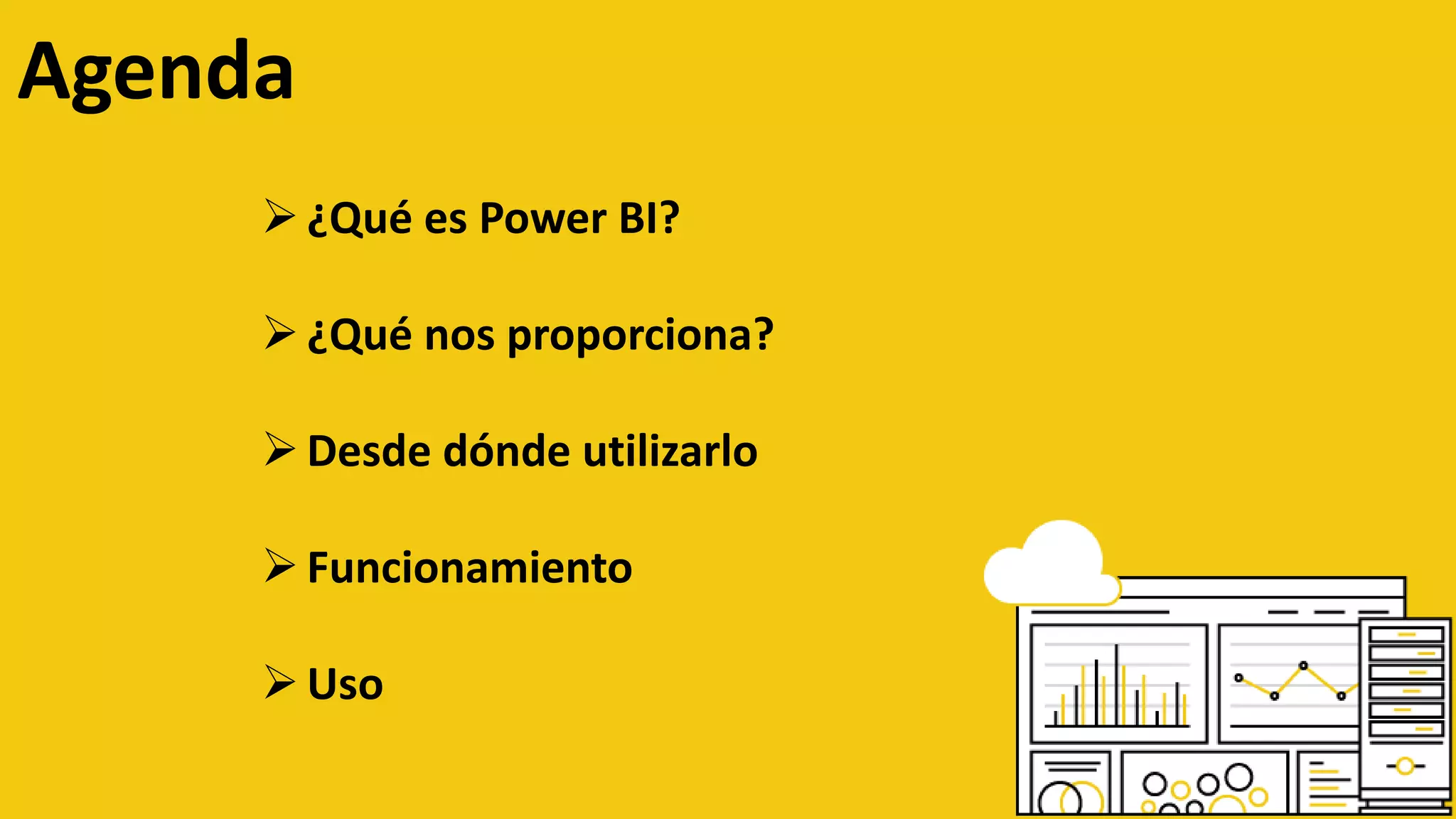 Agenda

➢ ¿Qué es Power BI?

➢ ¿Qué nos proporciona?

➢ Desde dónde utilizarlo

➢ Funcionamiento

➢ Uso